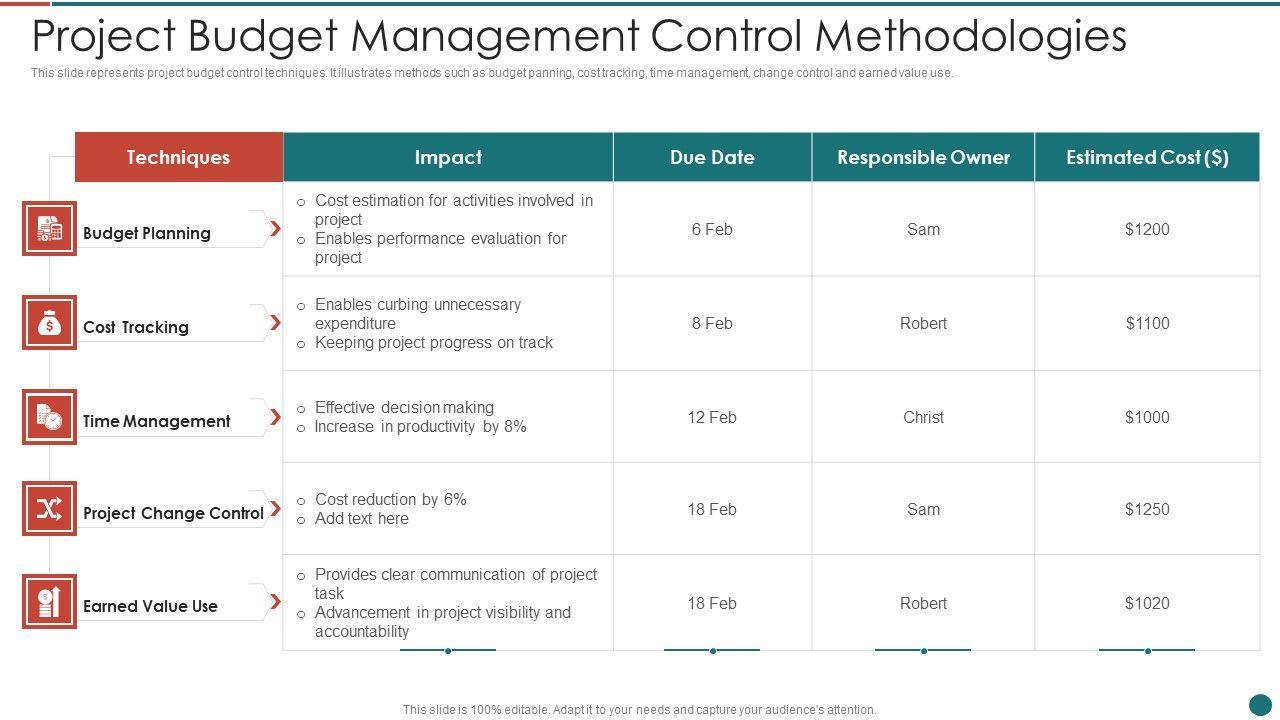 Project Budget Management Control Methodologies

This slide represents project budget control techniques. It illustrates methods such as budget panning, cost tracking, time management, change control and earned value use.

| Techniques | Impact | Due Date | Responsible Owner | Estimated Cost ($) |
|---|---|---|---|---|
| Budget Planning | o Cost estimation for activities involved in project o Enables performance evaluation for project | 6 Feb | Sam | $1200 |
| Cost Tracking | o Enables curbing unnecessary expenditure o Keeping project progress on track | 8 Feb | Robert | $1100 |
| Time Management | o Effective decision making o Increase in productivity by 8% | 12 Feb | Christ | $1000 |
| Project Change Control | o Cost reduction by 6% o Add text here | 18 Feb | Sam | $1250 |
| Earned Value Use | o Provides clear communication of project task o Advancement in project visibility and accountability | 18 Feb | Robert | $1020 |

This slide is 100% editable. Adapt it to your needs and capture your audience's attention.